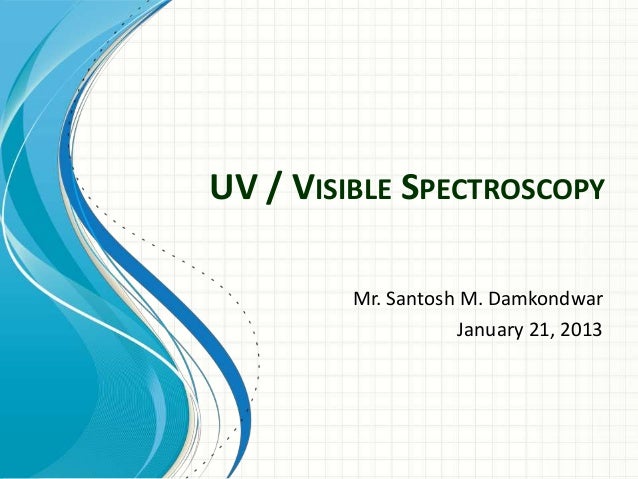 UV / VISIBLE SPECTROSCOPY

Mr. Santosh M. Damkondwar
January 21, 2013